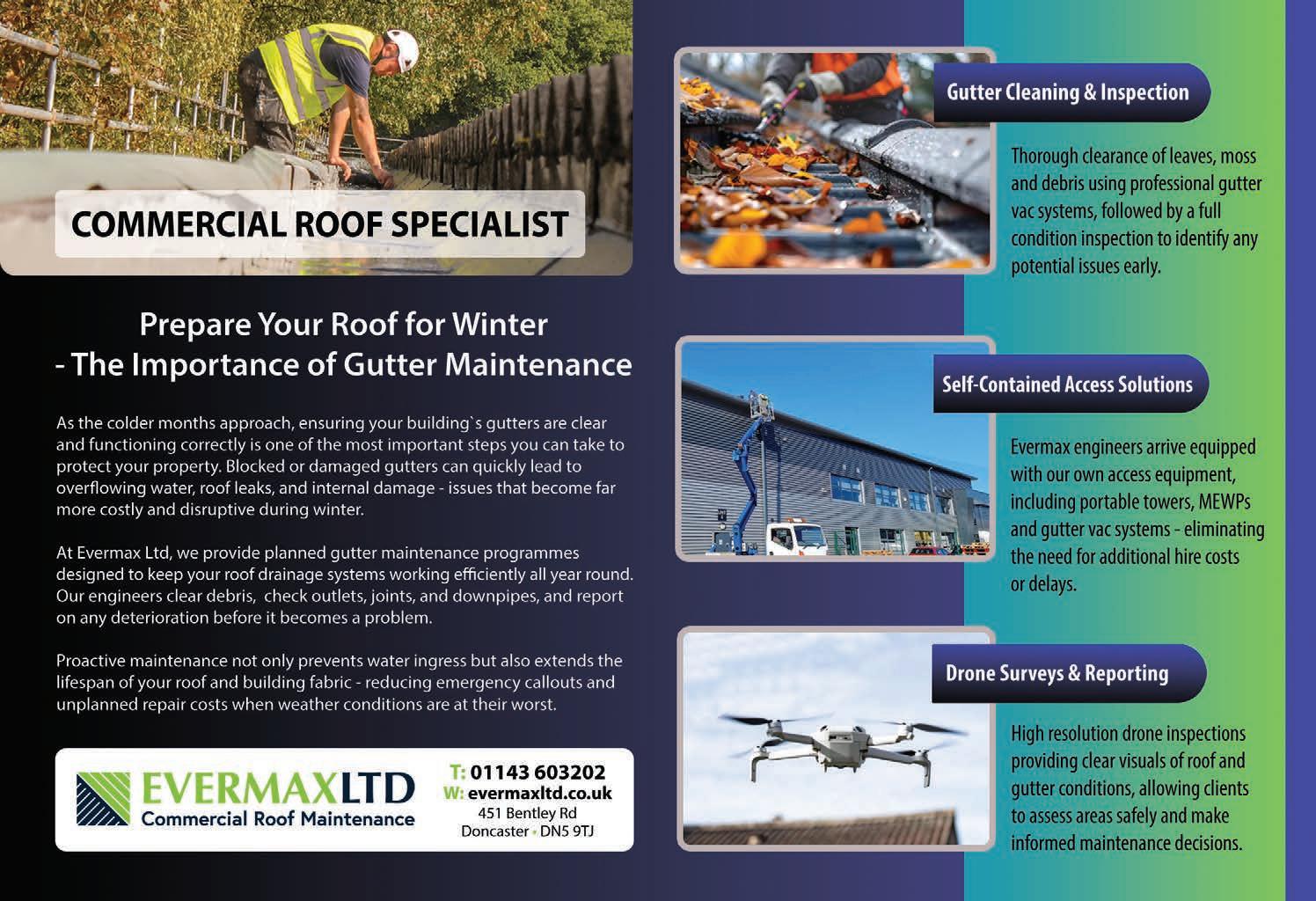 COMMERCIAL ROOF SPECIALIST

Prepare Your Roof for Winter - The Importance of Gutter Maintenance

As the colder months approach, ensuring your building`s gutters are clear and functioning correctly is one of the most important steps you can take to protect your property. Blocked or damaged gutters can quickly lead to overflowing water, roof leaks, and internal damage - issues that become far more costly and disruptive during winter.

At Evermax Ltd, we provide planned gutter maintenance programmes designed to keep your roof drainage systems working efficiently all year round. Our engineers clear debris, check outlets, joints, and downpipes, and report on any deterioration before it becomes a problem.

Proactive maintenance not only prevents water ingress but also extends the lifespan of your roof and building fabric - reducing emergency callouts and unplanned repair costs when weather conditions are at their worst.

EVERMAXLTD
Commercial Roof Maintenance

T: 01143 603202
W: evermaxltd.co.uk
451 Bentley Rd
Doncaster • DN5 9TJ

Gutter Cleaning & Inspection

Thorough clearance of leaves, moss and debris using professional gutter vac systems, followed by a full condition inspection to identify any potential issues early.

Self-Contained Access Solutions

Evermax engineers arrive equipped with our own access equipment, including portable towers, MEWPs and gutter vac systems - eliminating the need for additional hire costs or delays.

Drone Surveys & Reporting

High resolution drone inspections providing clear visuals of roof and gutter conditions, allowing clients to assess areas safely and make informed maintenance decisions.